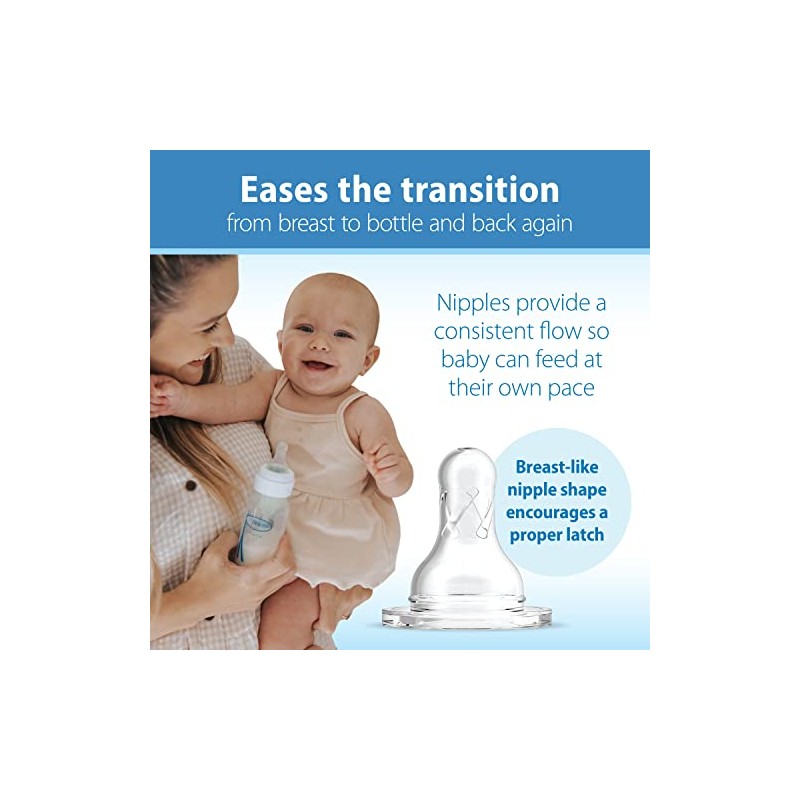 Eases the transition
from breast to bottle and back again

Nipples provide a consistent flow so baby can feed at their own pace

Breast-like nipple shape encourages a proper latch